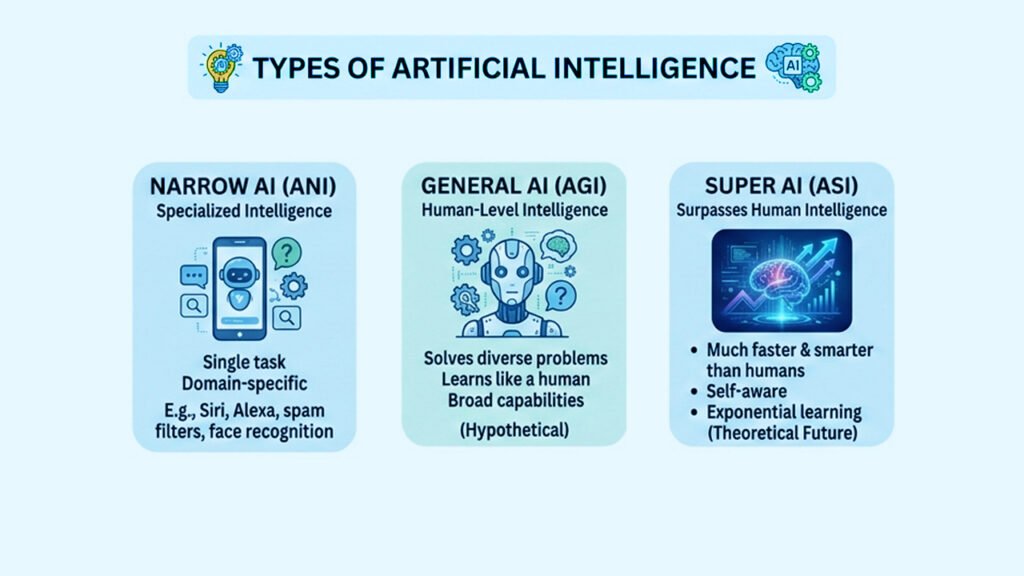 TYPES OF ARTIFICIAL INTELLIGENCE

AI

NARROW AI (ANI)
Specialized Intelligence

Single task
Domain-specific
E.g., Siri, Alexa, spam filters, face recognition

GENERAL AI (AGI)
Human-Level Intelligence

Solves diverse problems
Learns like a human
Broad capabilities

(Hypothetical)

SUPER AI (ASI)
Surpasses Human Intelligence

• Much faster & smarter than humans
• Self-aware
• Exponential learning (Theoretical Future)